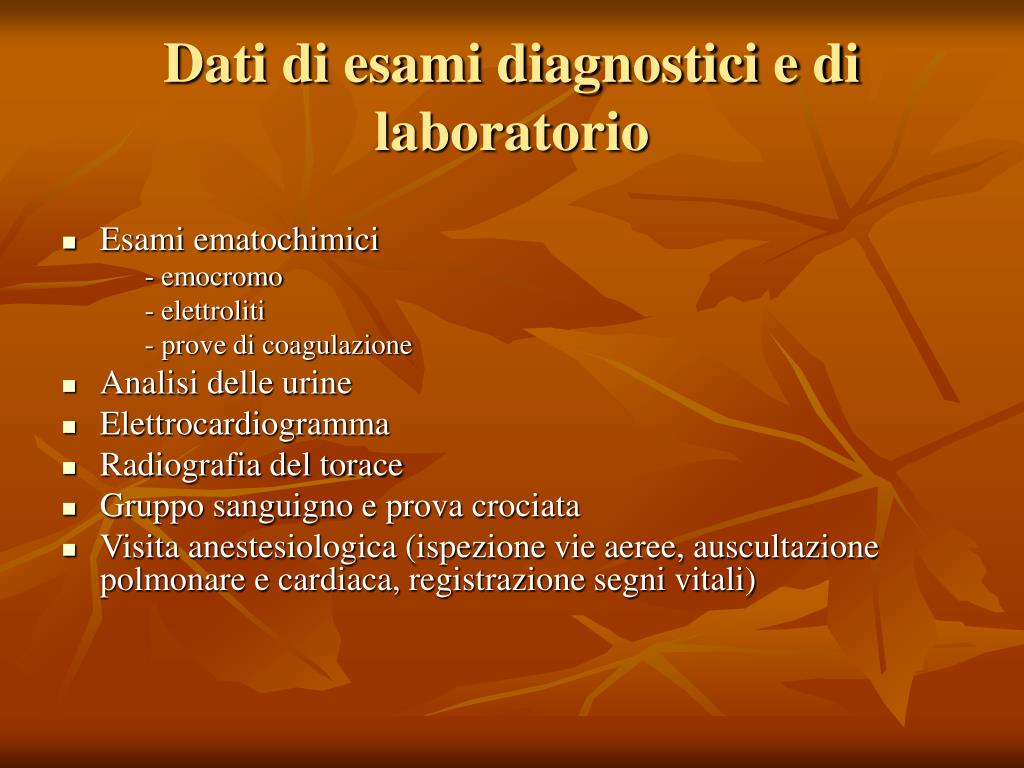 Dati di esami diagnostici e di laboratorio

- Esami ematochimici
  - emocromo
  - elettroliti
  - prove di coagulazione
- Analisi delle urine
- Elettrocardiogramma
- Radiografia del torace
- Gruppo sanguigno e prova crociata
- Visita anestesiologica (ispezione vie aeree, auscultazione polmonare e cardiaca, registrazione segni vitali)